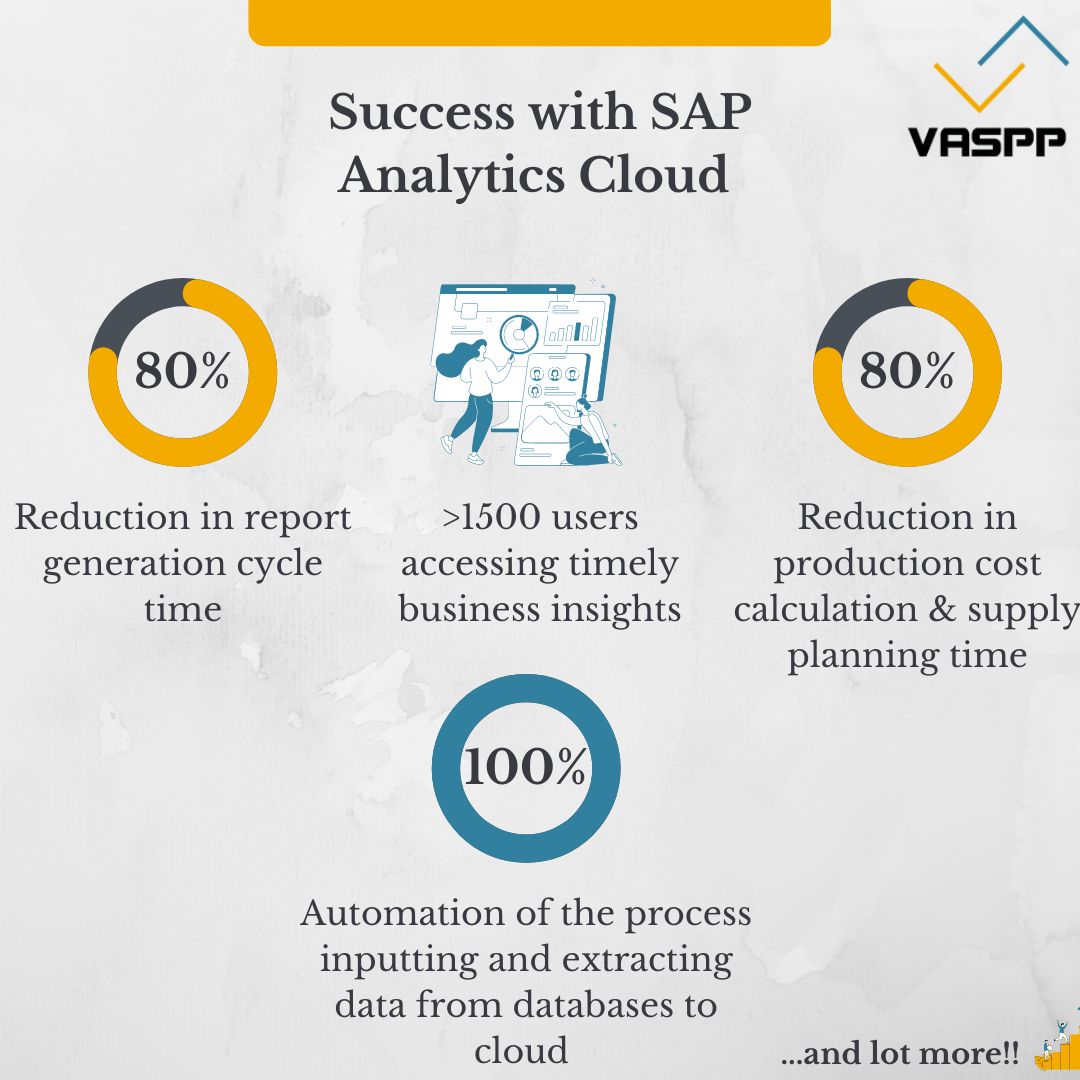 Success with SAP Analytics Cloud

VASPP

80%

Reduction in report generation cycle time

>1500 users accessing timely business insights

80%

Reduction in production cost calculation & supply planning time

100%

Automation of the process inputting and extracting data from databases to cloud

...and lot more!!